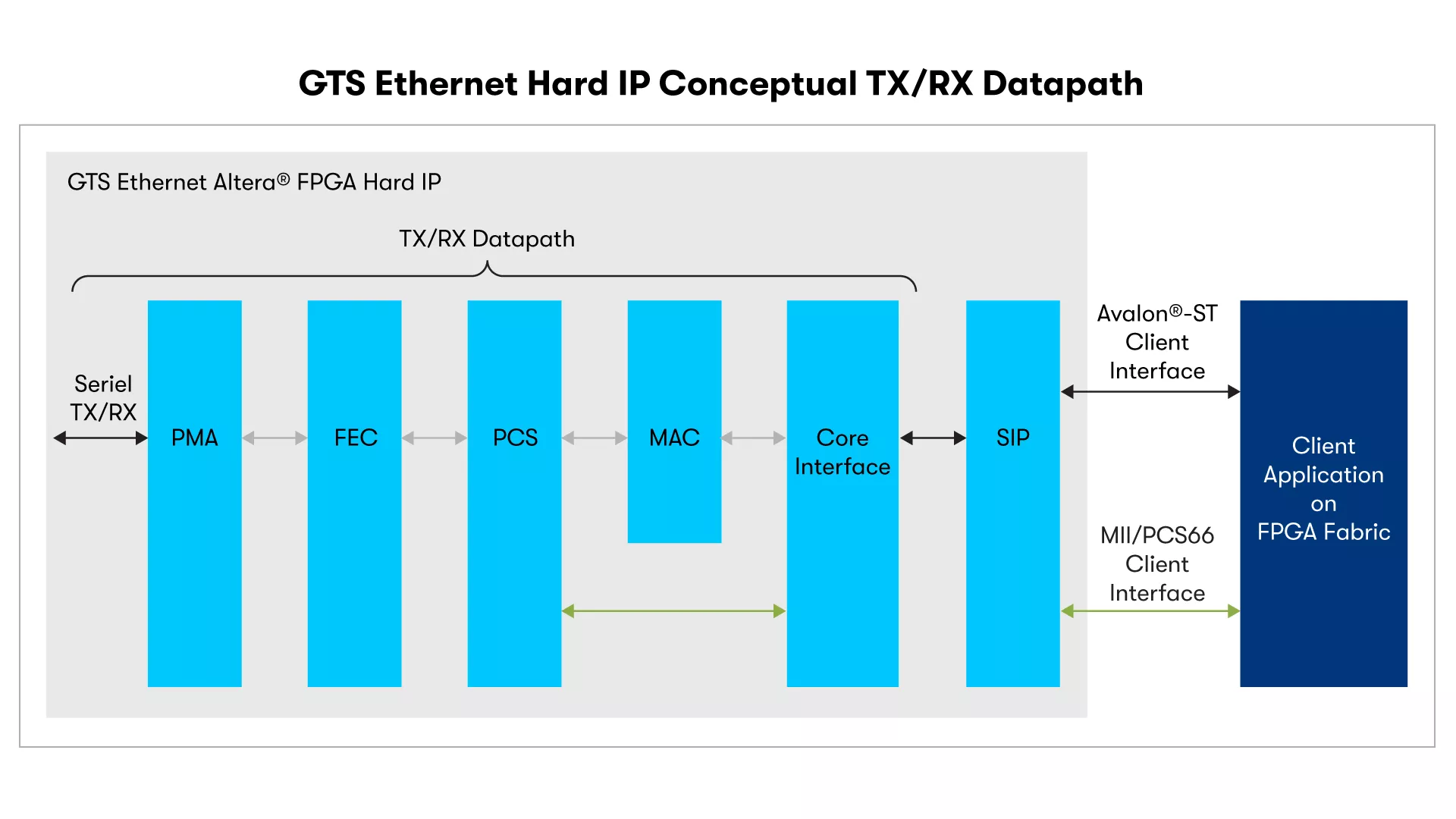 GTS Ethernet Hard IP Conceptual TX/RX Datapath

GTS Ethernet Altera® FPGA Hard IP

TX/RX Datapath

Seriel TX/RX

PMA

FEC

PCS

MAC

Core Interface

SIP

Avalon®-ST Client Interface

MII/PCS66 Client Interface

Client Application on FPGA Fabric